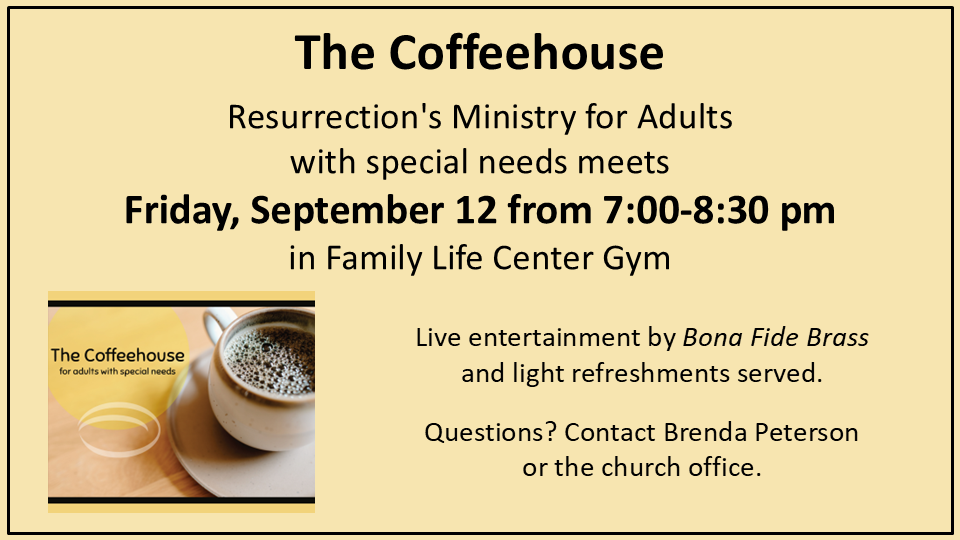 The Coffeehouse

Resurrection's Ministry for Adults with special needs meets

Friday, September 12 from 7:00-8:30 pm

in Family Life Center Gym

The Coffeehouse
for adults with special needs

Live entertainment by Bona Fide Brass and light refreshments served.

Questions? Contact Brenda Peterson or the church office.